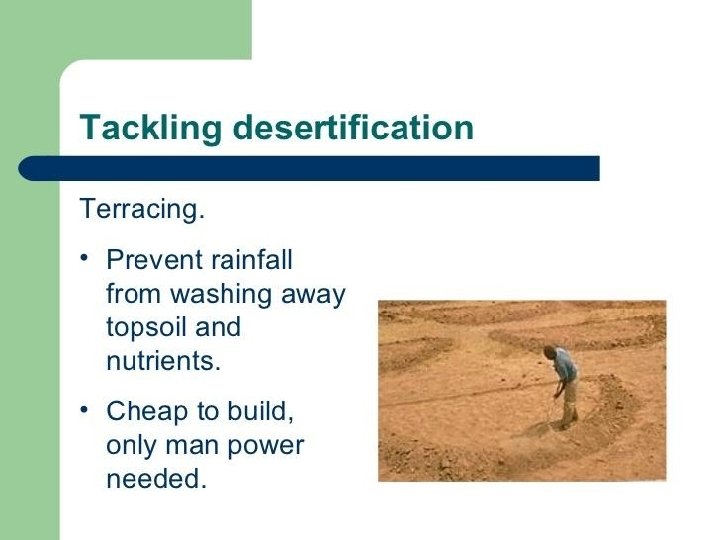 Tackling desertification

Terracing.

• Prevent rainfall from washing away topsoil and nutrients.

• Cheap to build, only man power needed.